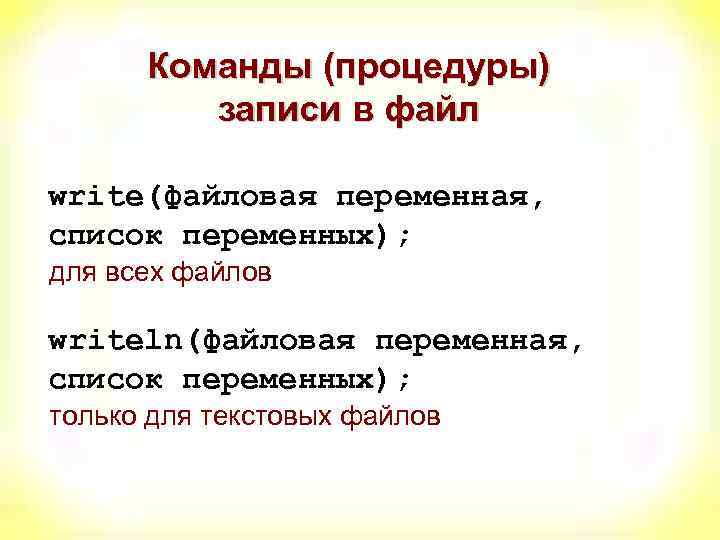 Команды (процедуры) записи в файл

write(файловая переменная, список переменных);
для всех файлов

writeln(файловая переменная, список переменных);
только для текстовых файлов